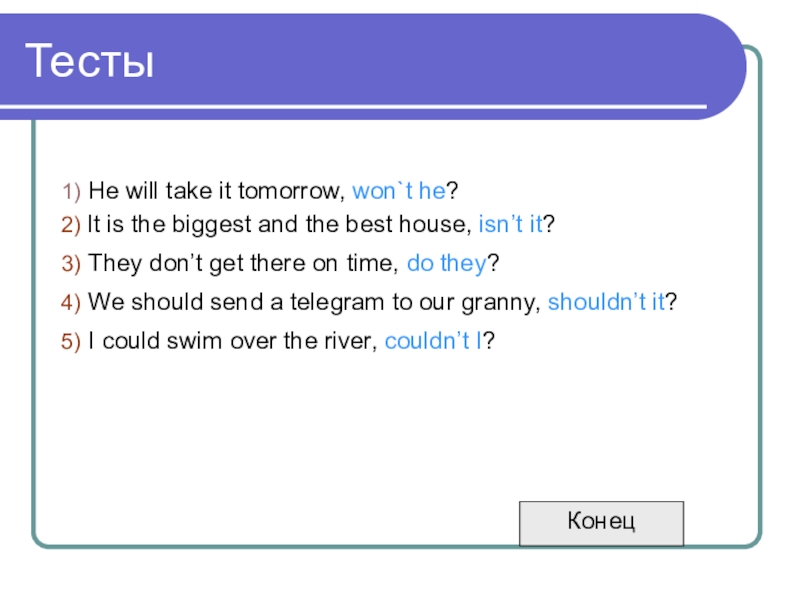 Тесты

1) He will take it tomorrow, won`t he?
2) It is the biggest and the best house, isn’t it?
3) They don’t get there on time, do they?
4) We should send a telegram to our granny, shouldn’t it?
5) I could swim over the river, couldn’t I?

Конец